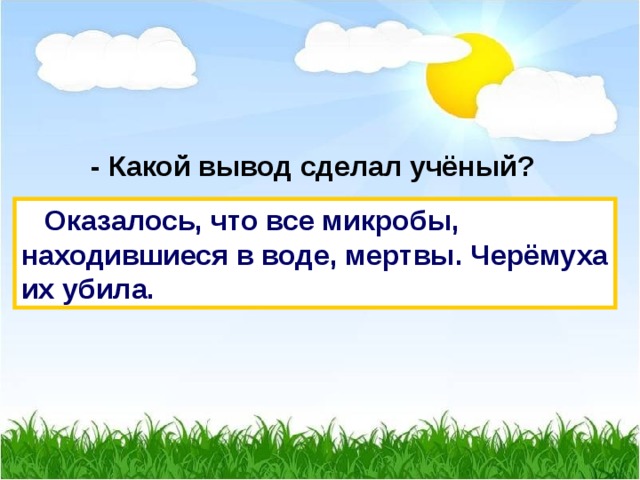 - Какой вывод сделал учёный?

Оказалось, что все микробы, находившиеся в воде, мертвы. Черёмуха их убила.